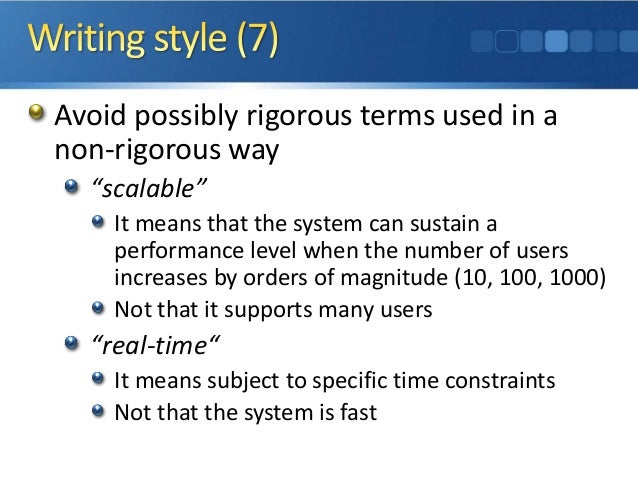 Writing style (7)

Avoid possibly rigorous terms used in a non-rigorous way

“scalable”

It means that the system can sustain a performance level when the number of users increases by orders of magnitude (10, 100, 1000)

Not that it supports many users

“real-time“

It means subject to specific time constraints

Not that the system is fast